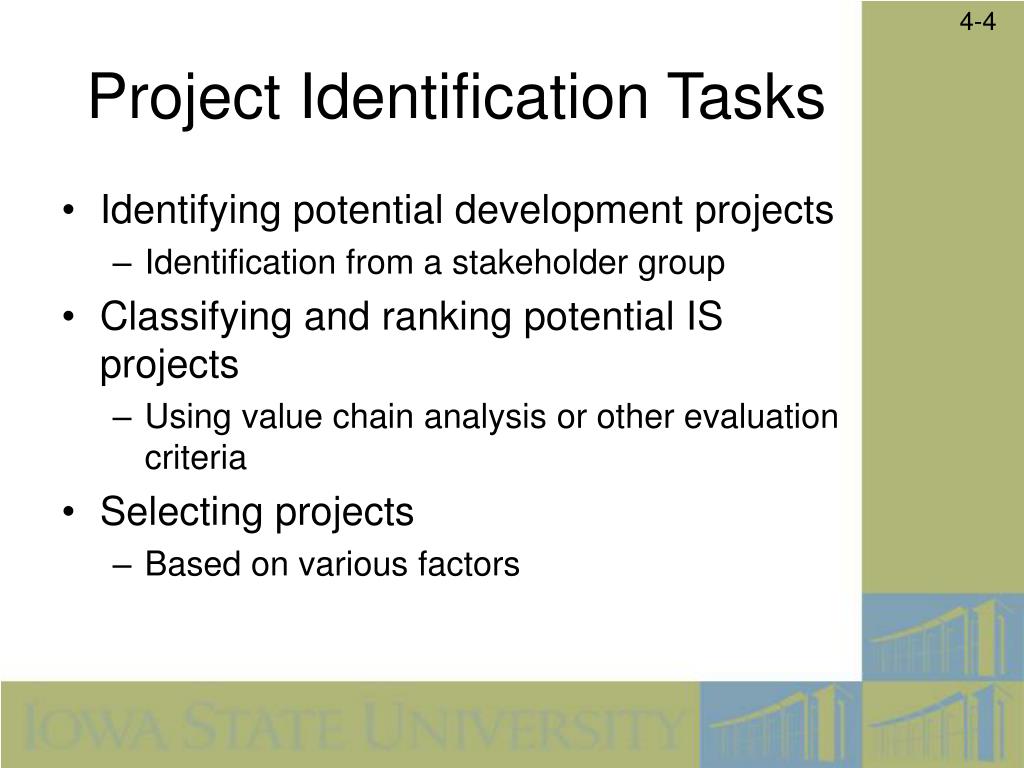 4-4

Project Identification Tasks

• Identifying potential development projects
– Identification from a stakeholder group
• Classifying and ranking potential IS projects
– Using value chain analysis or other evaluation criteria
• Selecting projects
– Based on various factors

IOWA STATE UNIVERSITY